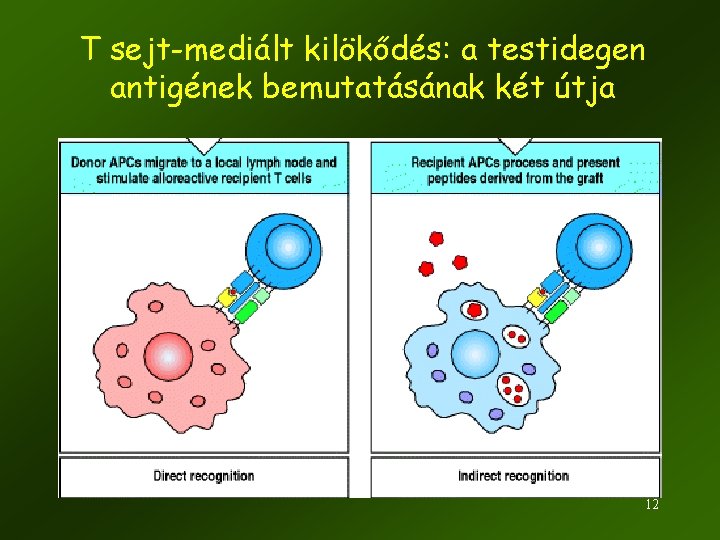 T sejt-mediált kilökődés: a testidegen antigének bemutatásának két útja

Donor APCs migrate to a local lymph node and stimulate alloreactive recipient T cells

Direct recognition

Recipient APCs process and present peptides derived from the graft

Indirect recognition

12